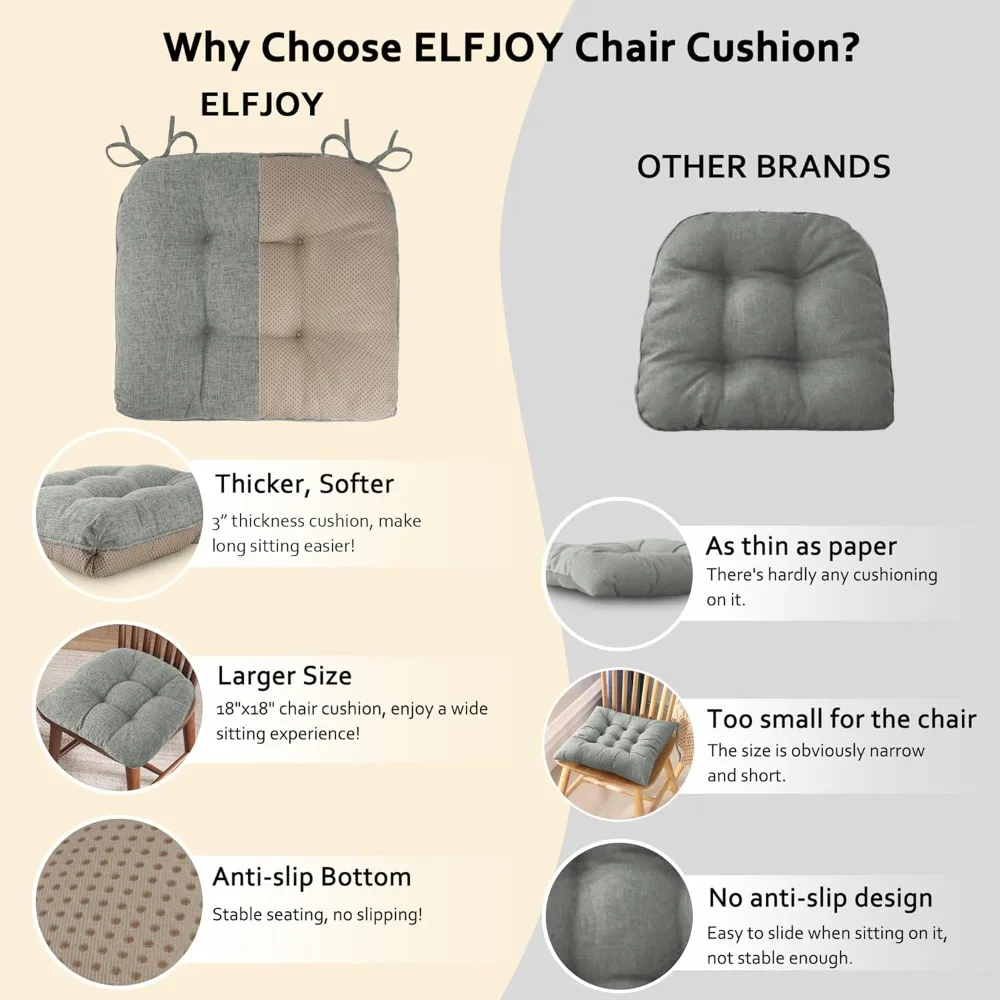 Why Choose ELFJOY Chair Cushion?

ELFJOY

Thicker, Softer
3" thickness cushion, make long sitting easier!

Larger Size
18"x18" chair cushion, enjoy a wide sitting experience!

Anti-slip Bottom
Stable seating, no slipping!

OTHER BRANDS

As thin as paper
There's hardly any cushioning on it.

Too small for the chair
The size is obviously narrow and short.

No anti-slip design
Easy to slide when sitting on it, not stable enough.